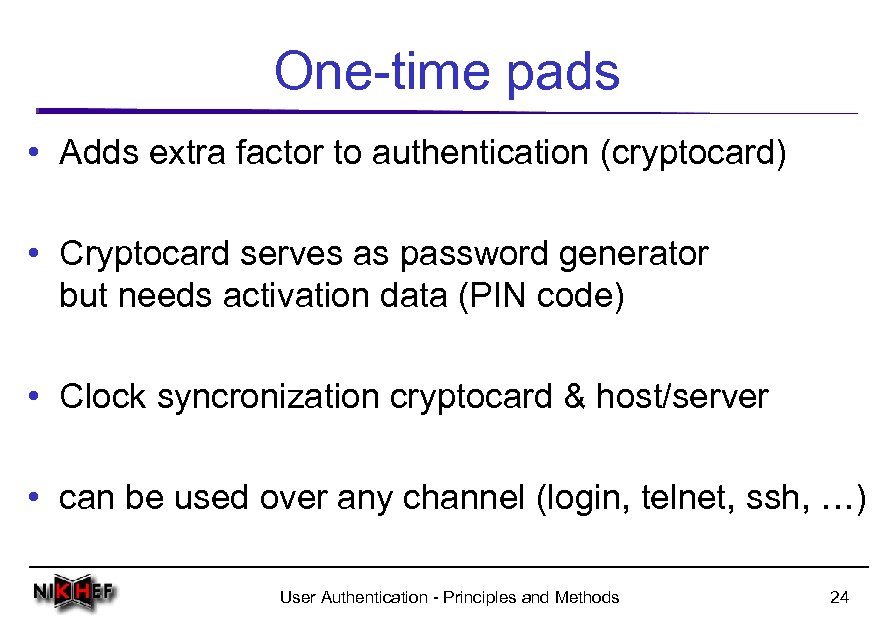 One-time pads

• Adds extra factor to authentication (cryptocard)

• Cryptocard serves as password generator but needs activation data (PIN code)

• Clock syncronization cryptocard & host/server

• can be used over any channel (login, telnet, ssh, …)

NIKHEF

User Authentication - Principles and Methods

24